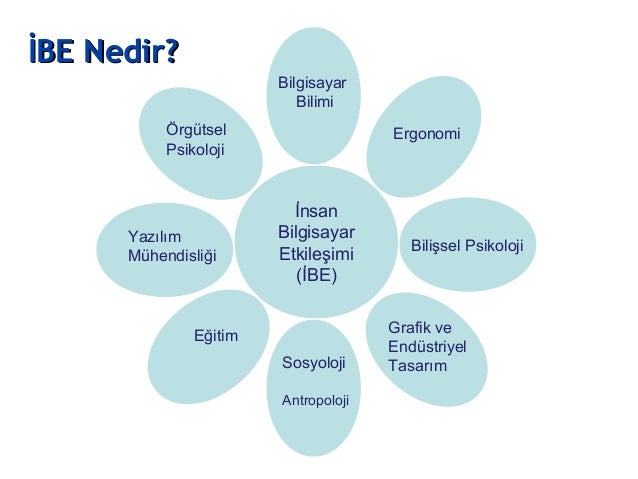 İBE Nedir?

Bilgisayar Bilimi

Ergonomi

Bilişsel Psikoloji

Grafik ve Endüstriyel Tasarım

Sosyoloji

Antropoloji

Eğitim

Yazılım Mühendisliği

Örgütsel Psikoloji

İnsan Bilgisayar Etkileşimi (İBE)